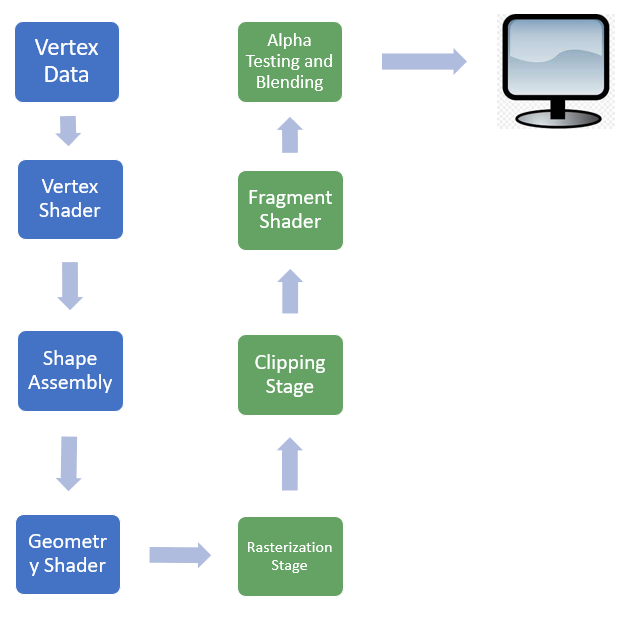 Vertex Data

Vertex Shader

Shape Assembly

Geometr y Shader

Rasterization Stage

Clipping Stage

Fragment Shader

Alpha Testing and Blending